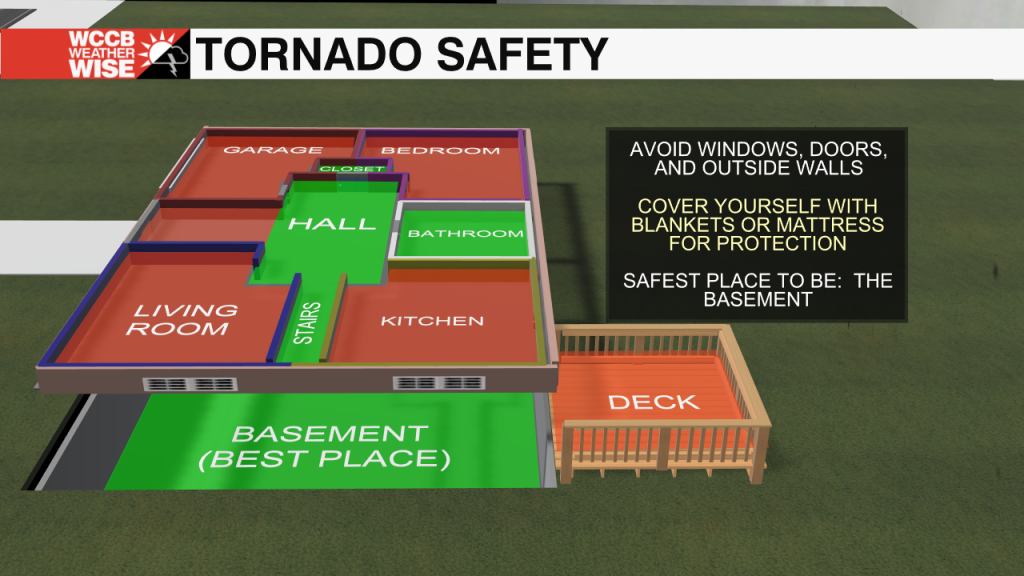 WCCB WEATHER WISE

TORNADO SAFETY

GARAGE
BEDROOM
CLOSET
HALL
BATHROOM
LIVING ROOM
STAIRS
KITCHEN
DECK
BASEMENT (BEST PLACE)

AVOID WINDOWS, DOORS, AND OUTSIDE WALLS

COVER YOURSELF WITH BLANKETS OR MATTRESS FOR PROTECTION

SAFEST PLACE TO BE: THE BASEMENT